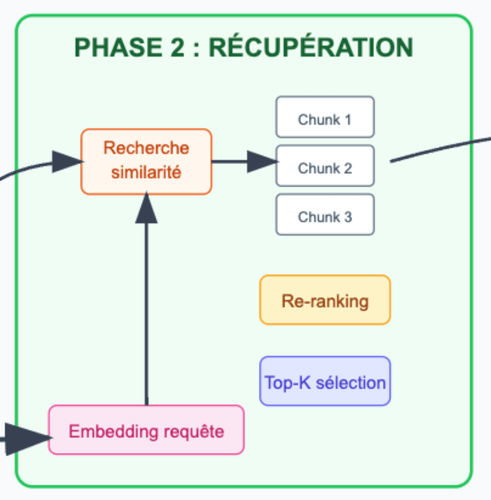 PHASE 2 : RÉCUPÉRATION

Recherche similarité

Chunk 1

Chunk 2

Chunk 3

Re-ranking

Top-K sélection

Embedding requête